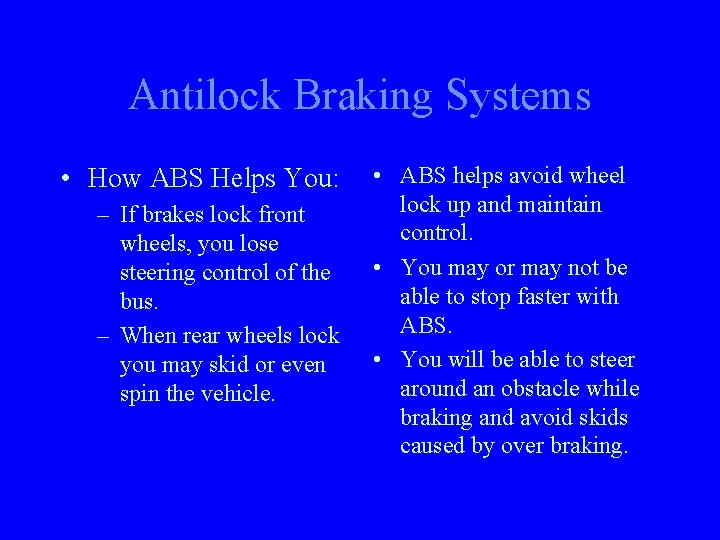 Antilock Braking Systems

• How ABS Helps You:
– If brakes lock front wheels, you lose steering control of the bus.
– When rear wheels lock you may skid or even spin the vehicle.

• ABS helps avoid wheel lock up and maintain control.
• You may or may not be able to stop faster with ABS.
• You will be able to steer around an obstacle while braking and avoid skids caused by over braking.